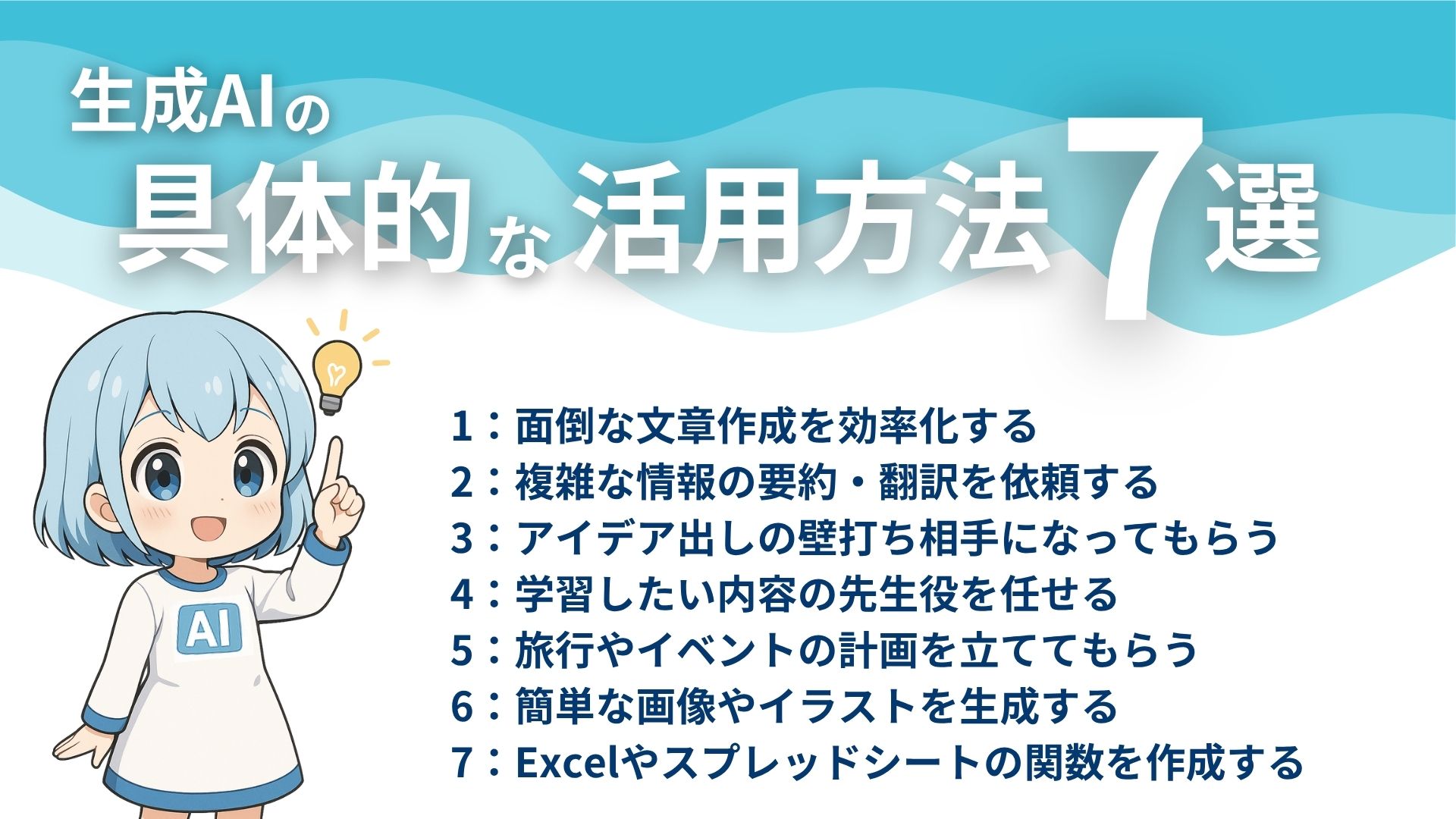 生成AIの
具体的な活用方法7選

AI

1：面倒な文章作成を効率化する
2：複雑な情報の要約・翻訳を依頼する
3：アイデア出しの壁打ち相手になってもらう
4：学習したい内容の先生役を任せる
5：旅行やイベントの計画を立ててもらう
6：簡単な画像やイラストを生成する
7：Excelやスプレッドシートの関数を作成する